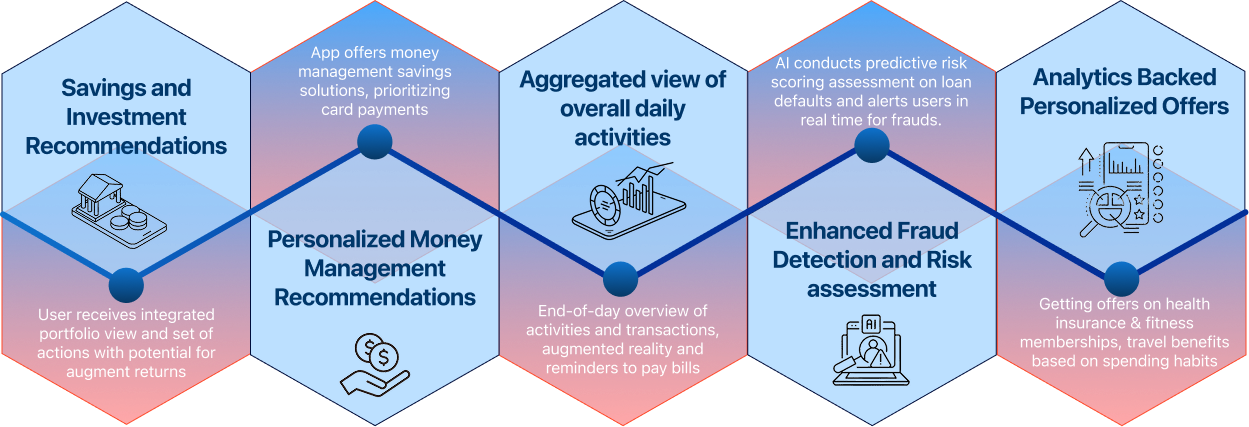 Savings and Investment Recommendations

User receives integrated portfolio view and set of actions with potential for augment returns

App offers money management savings solutions, prioritizing card payments

Personalized Money Management Recommendations

Aggregated view of overall daily activities

End-of-day overview of activities and transactions, augmented reality and reminders to pay bills

AI conducts predictive risk scoring assessment on loan defaults and alerts users in real time for frauds.

Enhanced Fraud Detection and Risk assessment

AI

Analytics Backed Personalized Offers

Getting offers on health insurance & fitness memberships, travel benefits based on spending habits